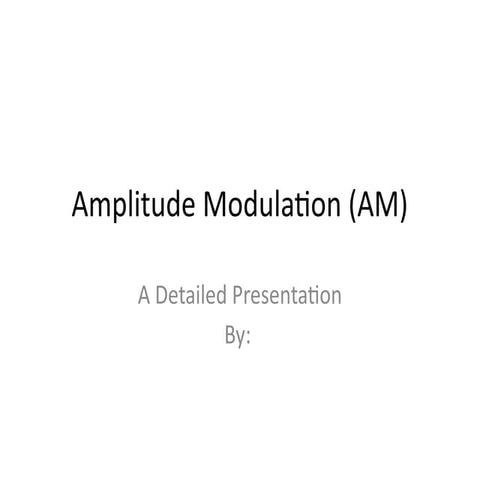 Amplitude Modulation (AM)

A Detailed Presentation
By: